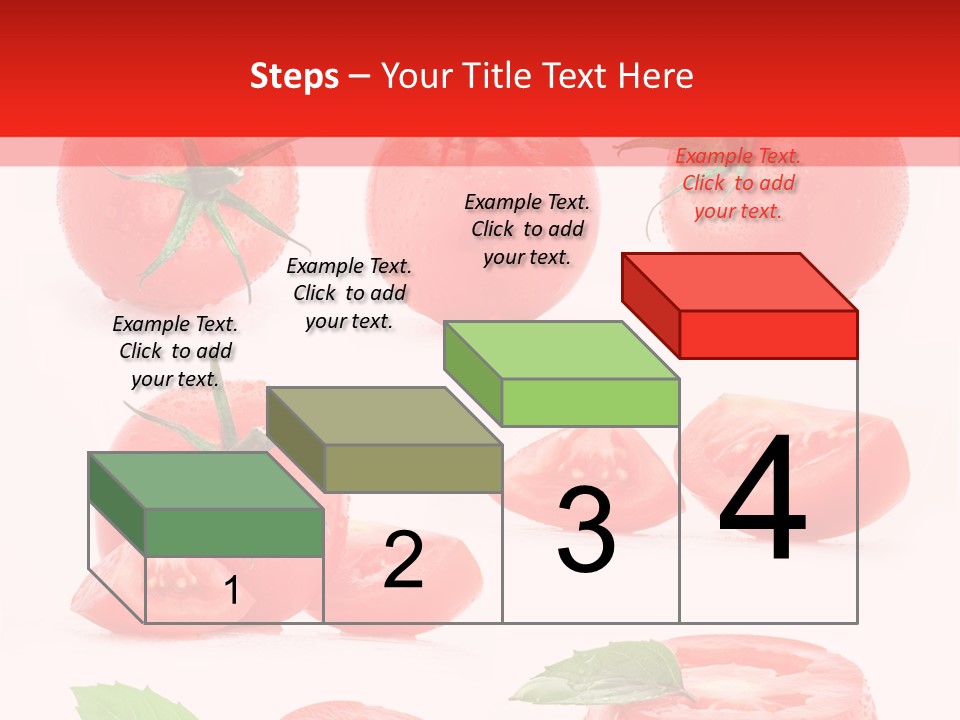 Steps – Your Title Text Here

Example Text. Click to add your text.

Example Text. Click to add your text.

Example Text. Click to add your text.

Example Text. Click to add your text.

1

2

3

4